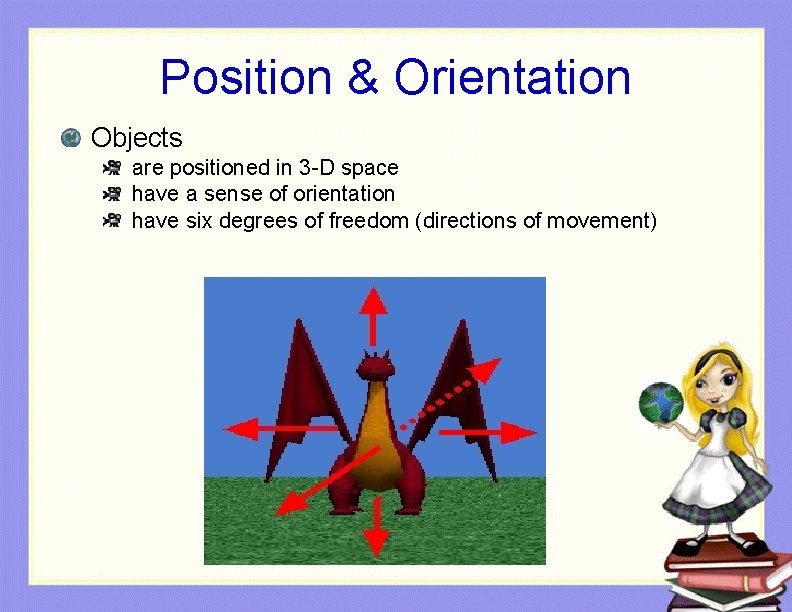 Position & Orientation

Objects

are positioned in 3-D space

have a sense of orientation

have six degrees of freedom (directions of movement)